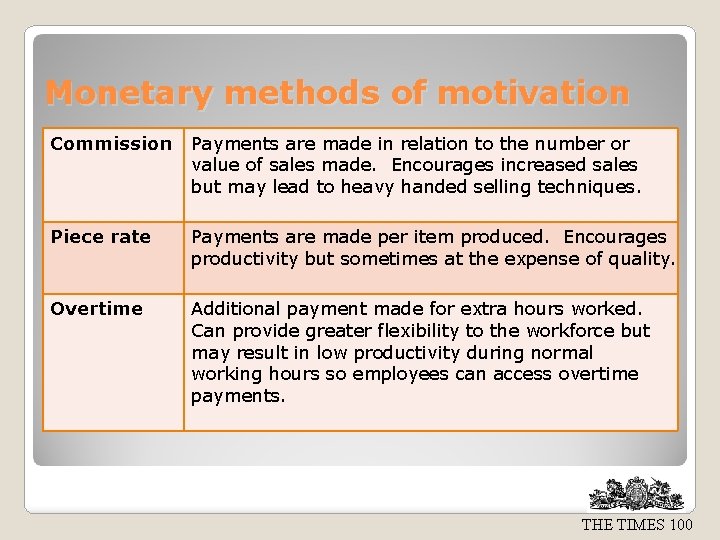 Monetary methods of motivation

| Commission | Payments are made in relation to the number or value of sales made.  Encourages increased sales but may lead to heavy handed selling techniques. |
|---|---|
| Piece rate | Payments are made per item produced.  Encourages productivity but sometimes at the expense of quality. |
| Overtime | Additional payment made for extra hours worked. Can provide greater flexibility to the workforce but may result in low productivity during normal working hours so employees can access overtime payments. |

THE TIMES 100